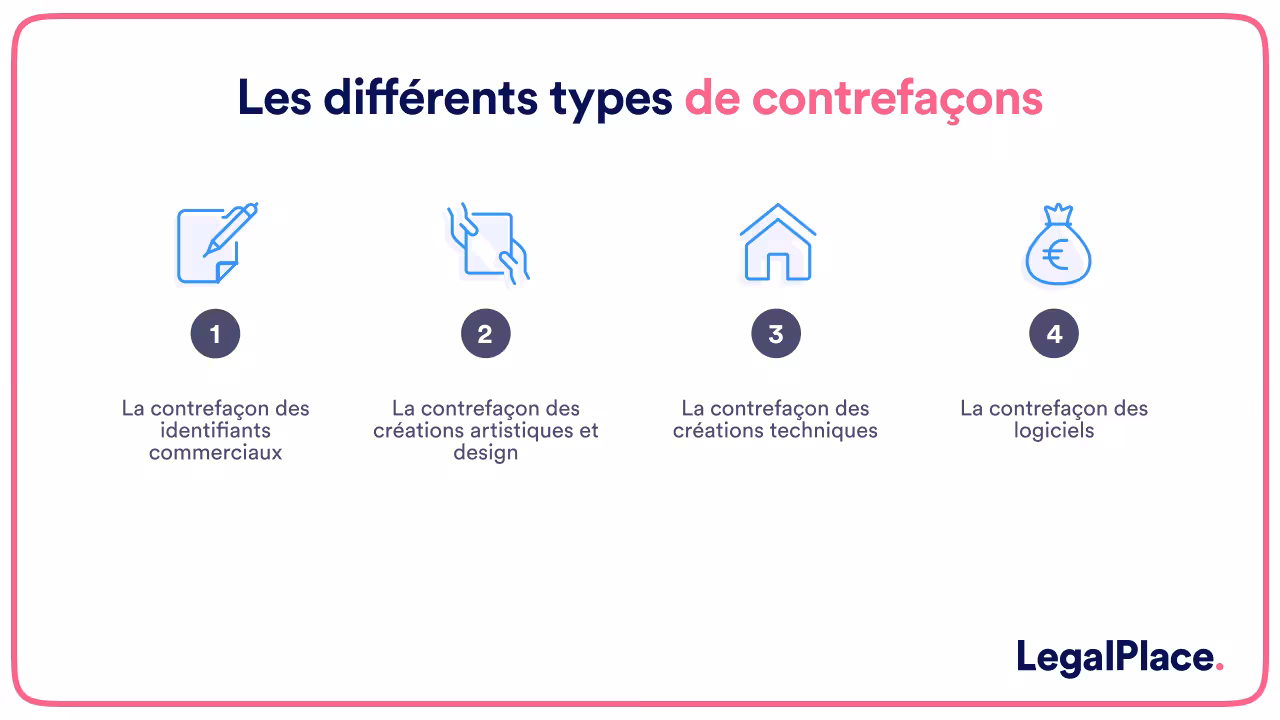 Les différents types de contrefaçons

1

La contrefaçon des identifiants commerciaux

2

La contrefaçon des créations artistiques et design

3

La contrefaçon des créations techniques

4

La contrefaçon des logiciels

LegalPlace.